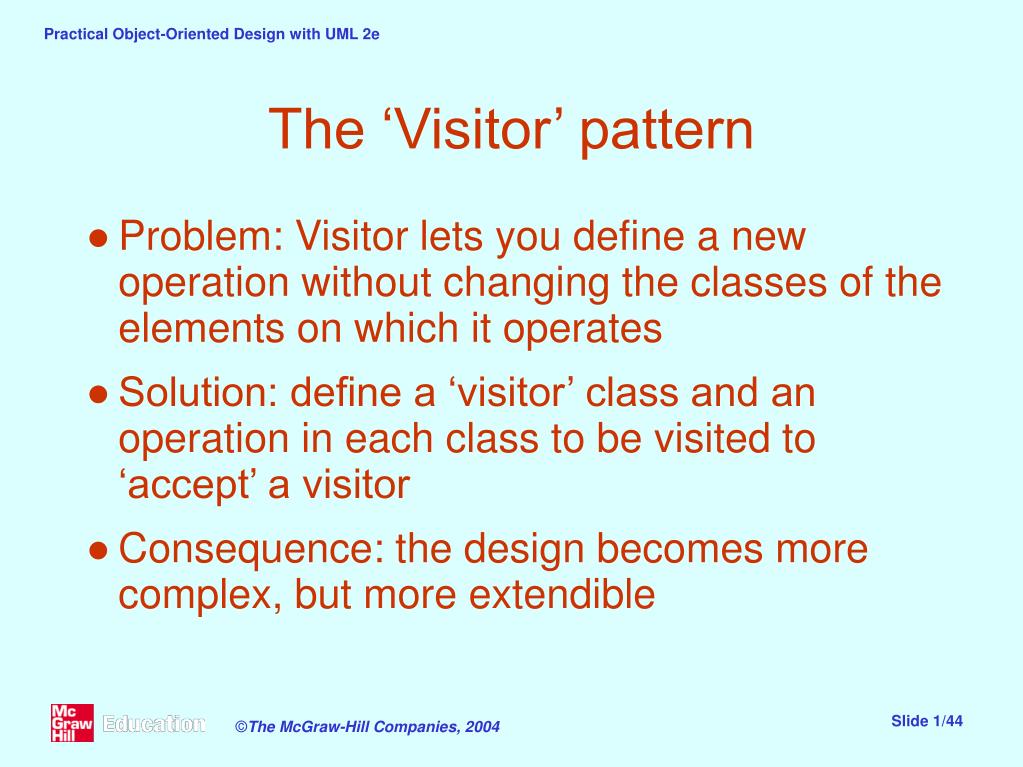 Practical Object-Oriented Design with UML 2e

The ‘Visitor’ pattern

● Problem: Visitor lets you define a new operation without changing the classes of the elements on which it operates

● Solution: define a ‘visitor’ class and an operation in each class to be visited to ‘accept’ a visitor

● Consequence: the design becomes more complex, but more extendible

Mc Graw Hill Education

©The McGraw-Hill Companies, 2004

Slide 1/44